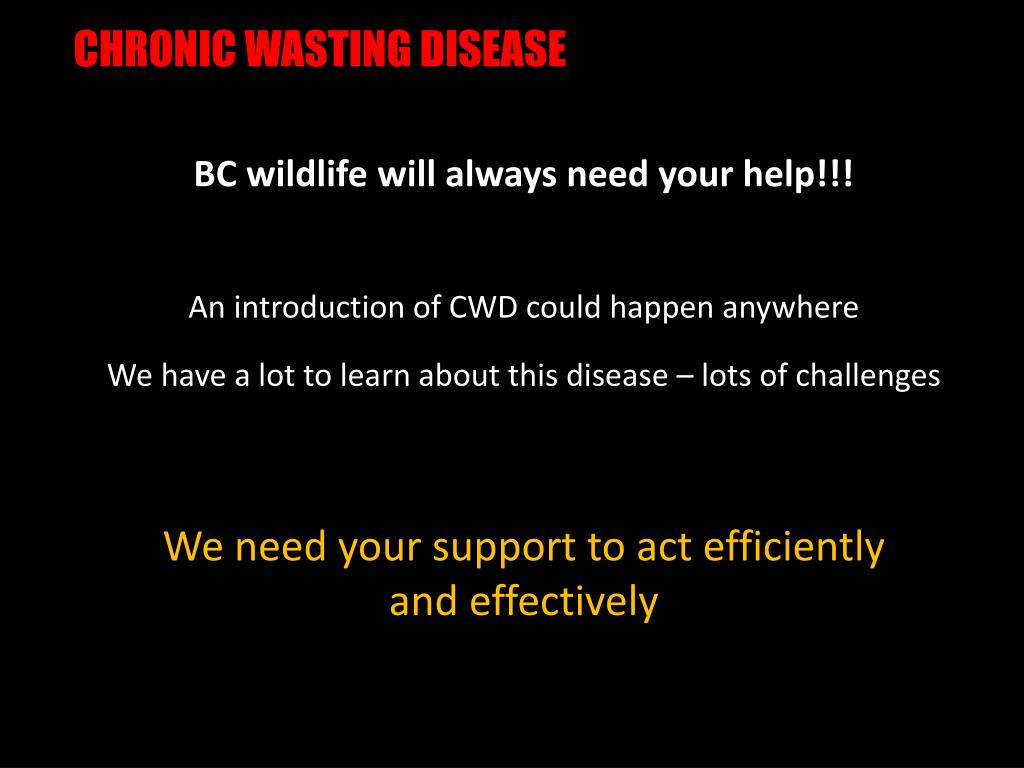 CHRONIC WASTING DISEASE

BC wildlife will always need your help!!!

An introduction of CWD could happen anywhere

We have a lot to learn about this disease – lots of challenges

We need your support to act efficiently and effectively